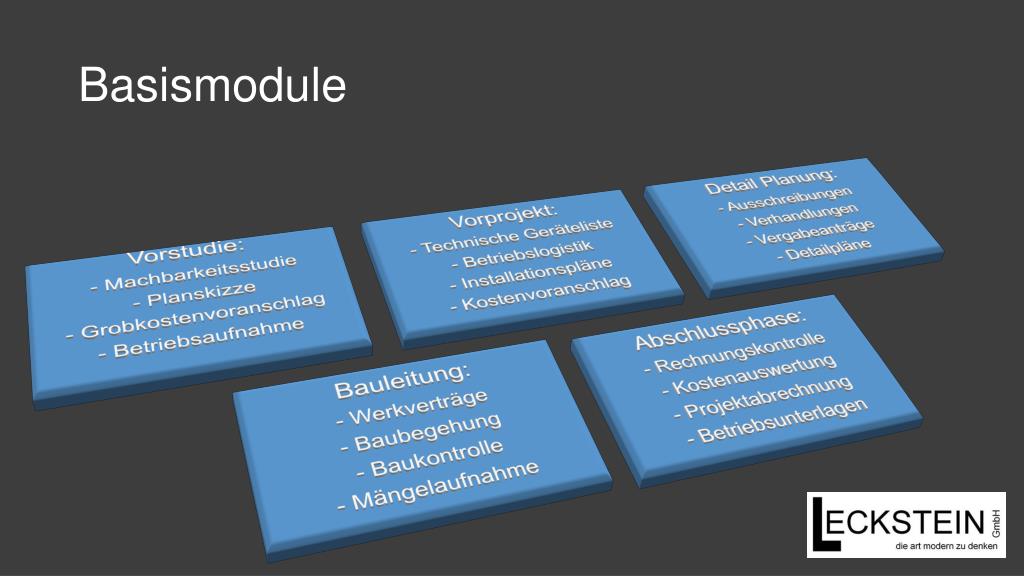 Basismodule

Vorstudie:
- Machbarkeitsstudie
- Planskizze
- Grobkostenvoranschlag
- Betriebsaufnahme

Vorprojekt:
- Technische Geräteliste
- Betriebslogistik
- Installationspläne
- Kostenvoranschlag

Detail Planung:
- Ausschreibungen
- Verhandlungen
- Vergabeanträge
- Detailpläne

Bauleitung:
- Werkverträge
- Baubegehung
- Baukontrolle
- Mängelaufnahme

Abschlussphase:
- Rechnungskontrolle
- Kostenauswertung
- Projektabrechnung
- Betriebsunterlagen

LECKSTEIN GmbH
die art modern zu denken